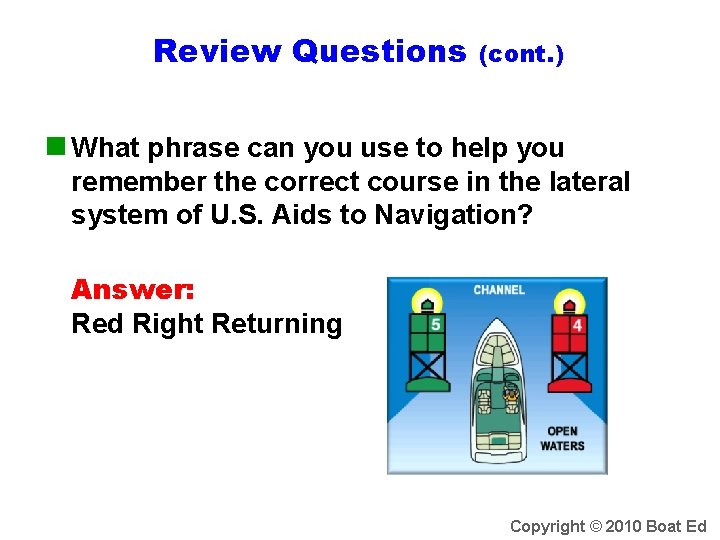 Review Questions (cont.)

What phrase can you use to help you remember the correct course in the lateral system of U.S. Aids to Navigation?

Answer:
Red Right Returning

CHANNEL

5

4

OPEN WATERS

Copyright © 2010 Boat Ed